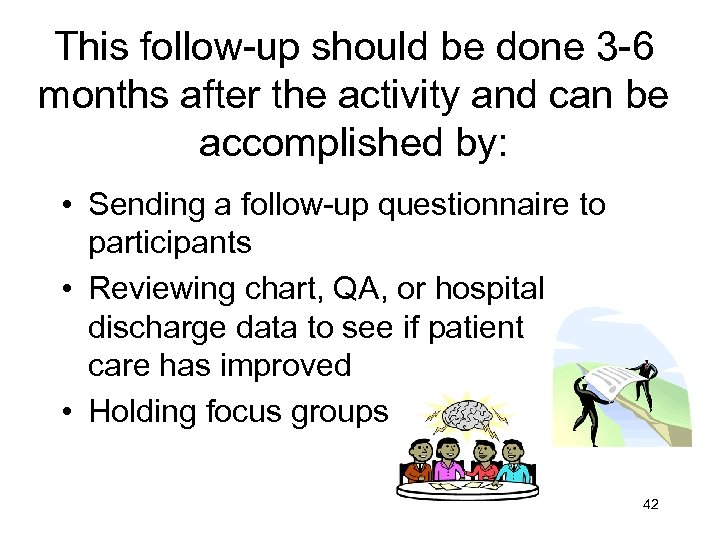 This follow-up should be done 3-6 months after the activity and can be accomplished by:

• Sending a follow-up questionnaire to participants
• Reviewing chart, QA, or hospital discharge data to see if patient care has improved
• Holding focus groups

42